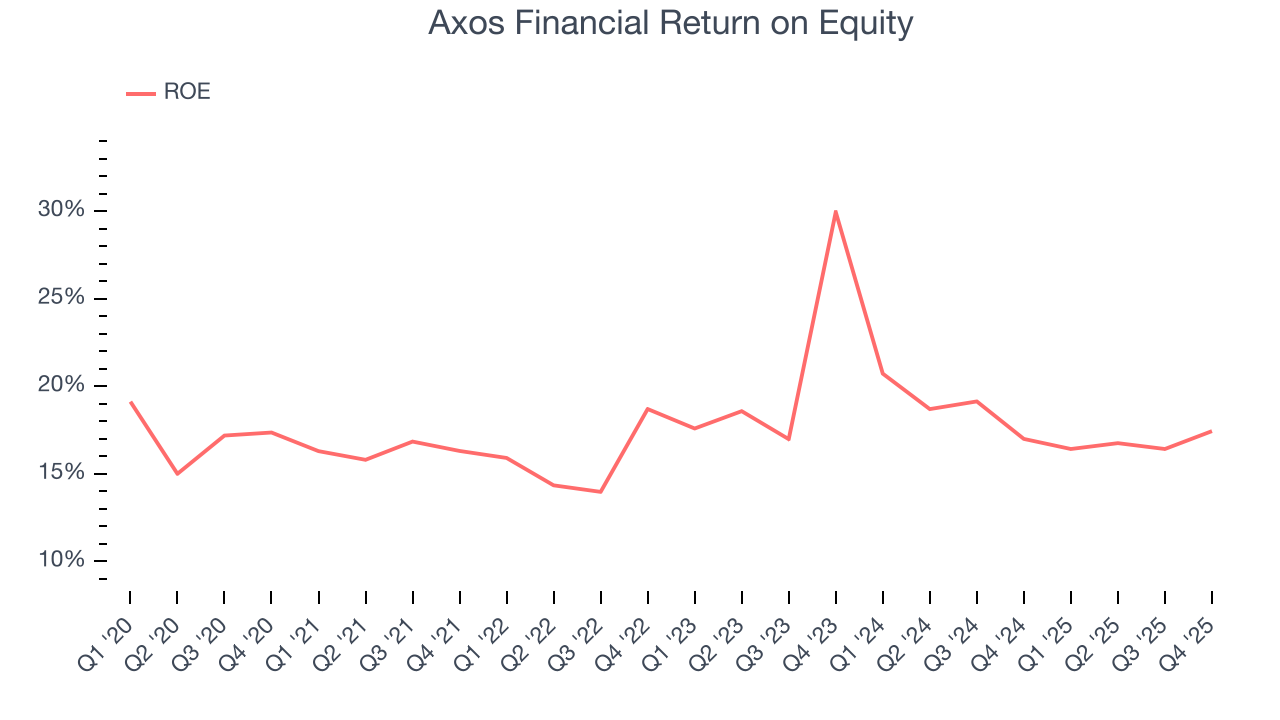 Axos Financial Return on Equity

ROE

30%
25%
20%
15%
10%

Q1 '20
Q2 '20
Q3 '20
Q4 '20
Q1 '21
Q2 '21
Q3 '21
Q4 '21
Q1 '22
Q2 '22
Q3 '22
Q4 '22
Q1 '23
Q2 '23
Q3 '23
Q4 '23
Q1 '24
Q2 '24
Q3 '24
Q4 '24
Q1 '25
Q2 '25
Q3 '25
Q4 '25